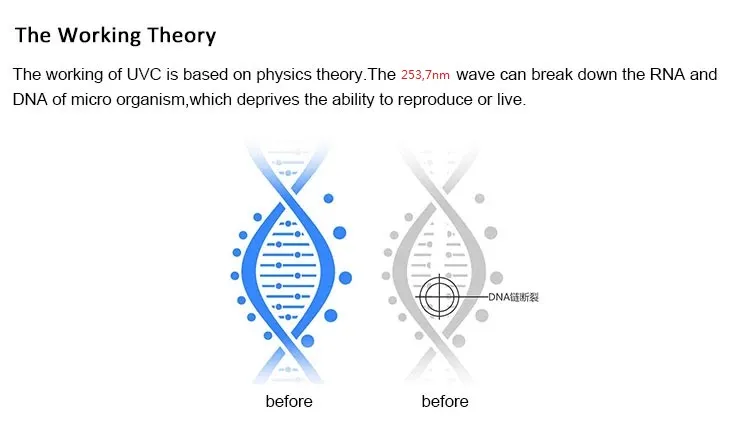 The Working Theory

The working of UVC is based on physics theory.The 253,7nm wave can break down the RNA and DNA of micro organism,which deprives the ability to reproduce or live.

DNA链断裂

before

before